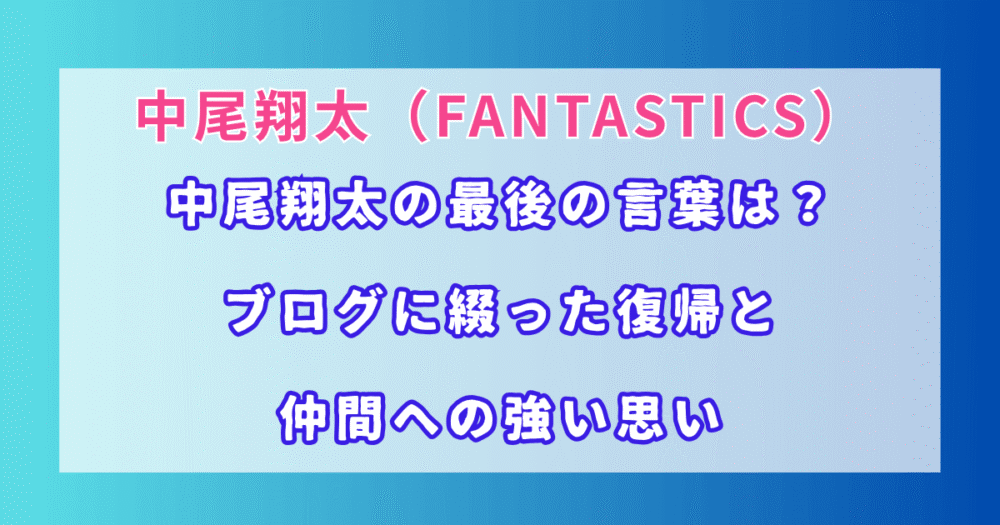 中尾翔太（FANTASTICS）

中尾翔太の最後の言葉は？

ブログに綴った復帰と

仲間への強い思い